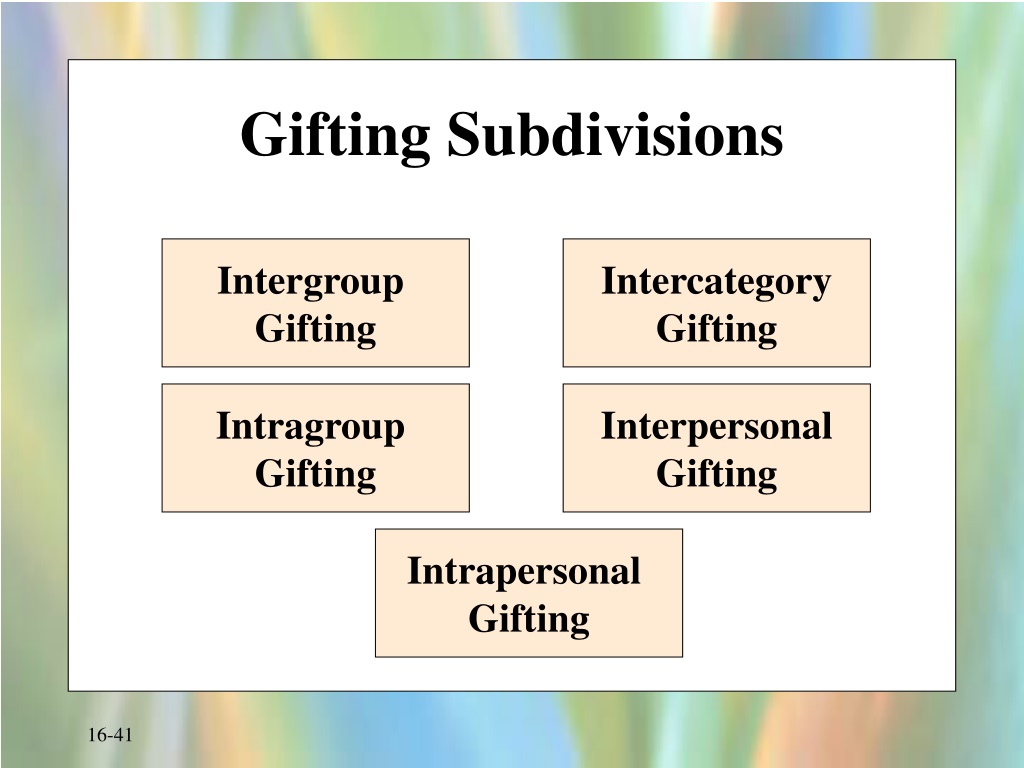 Gifting Subdivisions

Intergroup Gifting

Intercategory Gifting

Intragroup Gifting

Interpersonal Gifting

Intrapersonal Gifting

16-41